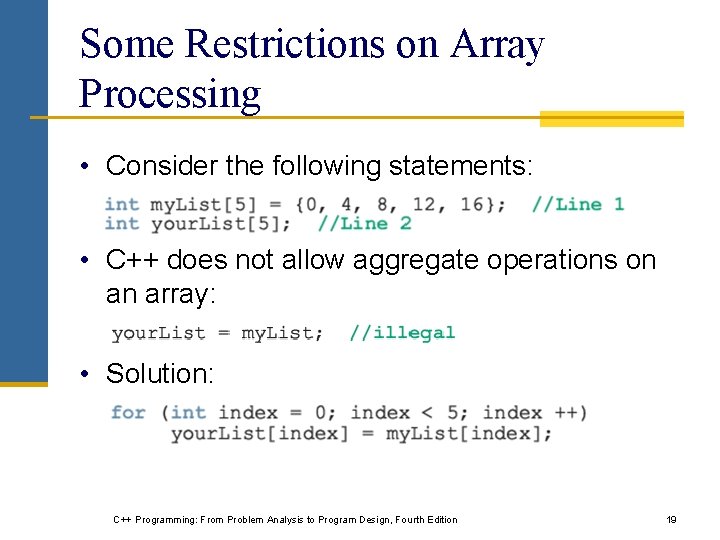 Some Restrictions on Array Processing

• Consider the following statements:

int myList[5] = {0, 4, 8, 12, 16}; //Line 1
int yourList[5]; //Line 2

• C++ does not allow aggregate operations on an array:

yourList = myList; //illegal

• Solution:

for (int index = 0; index < 5; index ++)
    yourList[index] = myList[index];

C++ Programming: From Problem Analysis to Program Design, Fourth Edition

19